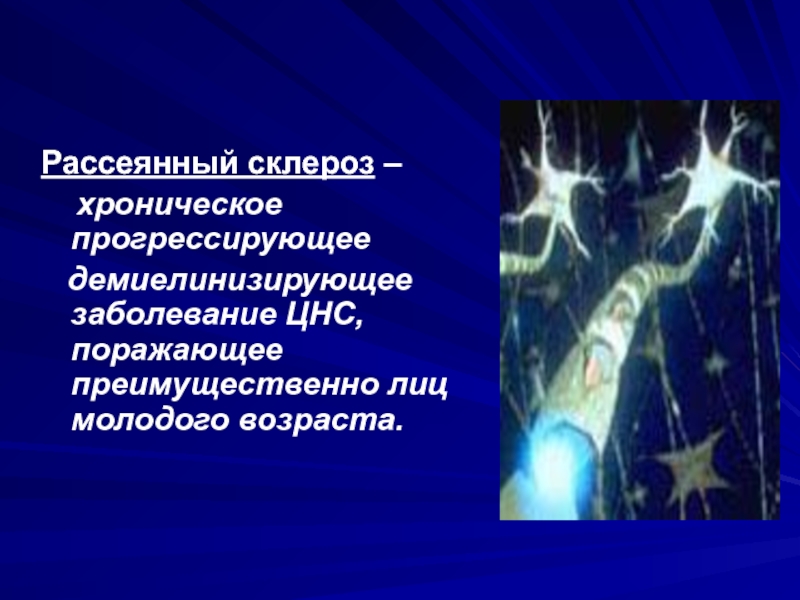 Рассеянный склероз – хроническое прогрессирующее демиелинизирующее заболевание ЦНС, поражающее преимущественно лиц молодого возраста.